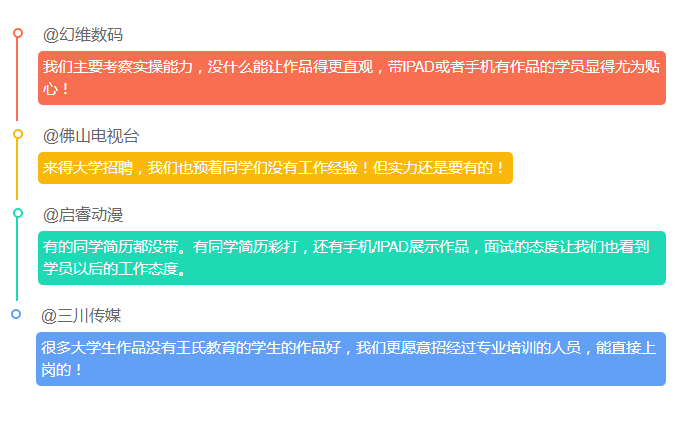 @幻维数码

我们主要考察实操能力，没什么能让作品得更直观，带IPAD或者手机有作品的学员显得尤为贴心！

@佛山电视台

来得大学招聘，我们也预着同学们没有工作经验！但实力还是要有的！

@启睿动漫

有的同学简历都没带。有同学简历彩打，还有手机/IPAD展示作品，面试的态度让我们也看到学员以后的工作态度。

@三川传媒

很多大学生作品没有王氏教育的学生的作品好，我们更愿意招经过专业培训的人员，能直接上岗的！